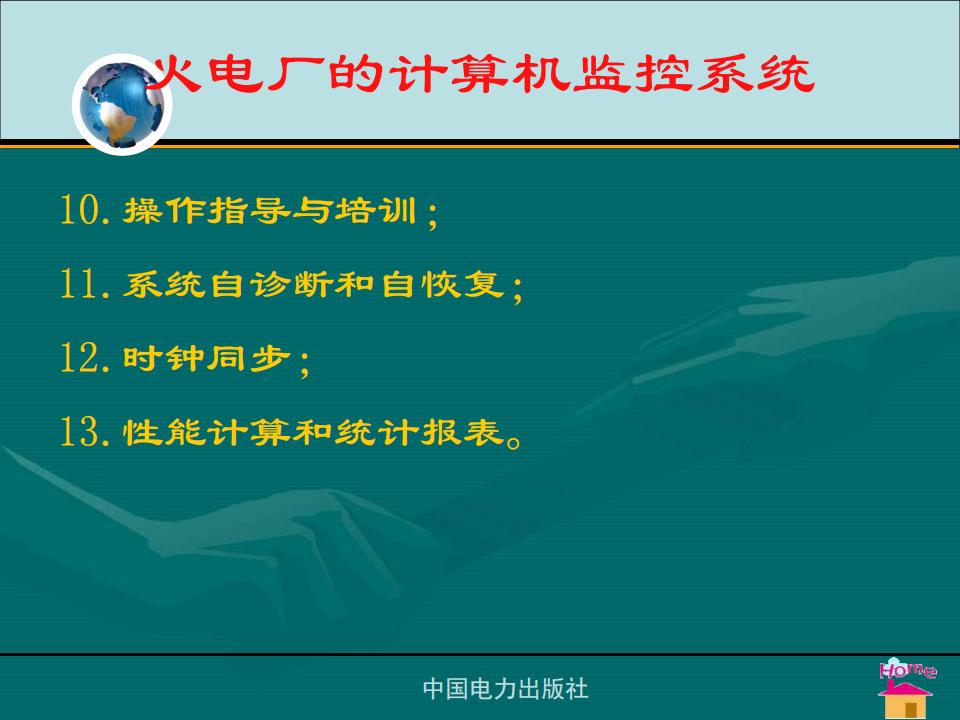 火电厂的计算机监控系统

10. 操作指导与培训；

11. 系统自诊断和自恢复；

12. 时钟同步；

13. 性能计算和统计报表。

中国电力出版社

Home